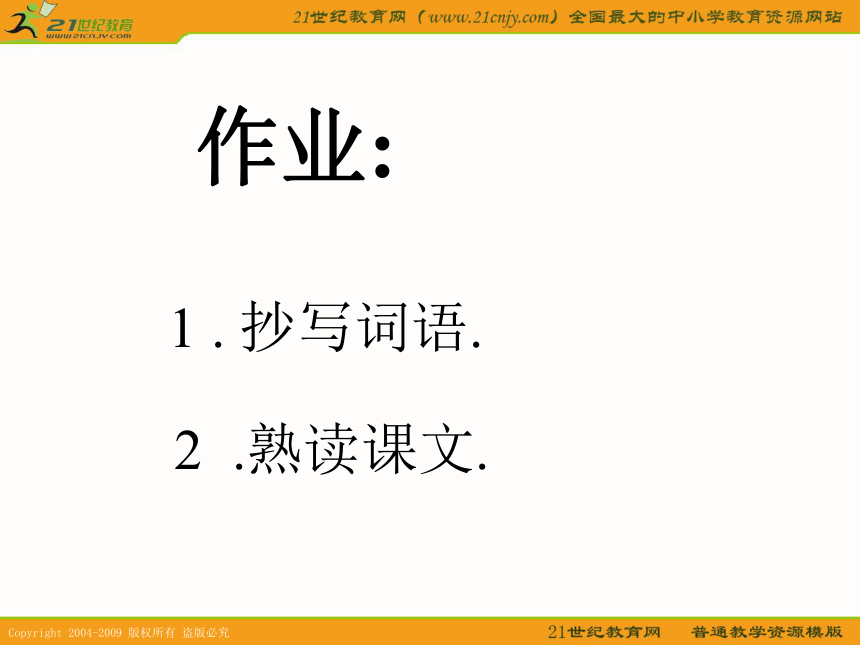 21世纪教育
www.21cnjy.com

21世纪教育网（www.21cnjy.com）全国最大的中小学教育资源网站

作业:

1 . 抄写词语.

2 .熟读课文.

Copyright 2004-2009 版权所有 盗版必究

21世纪教育网 普通教学资源模版